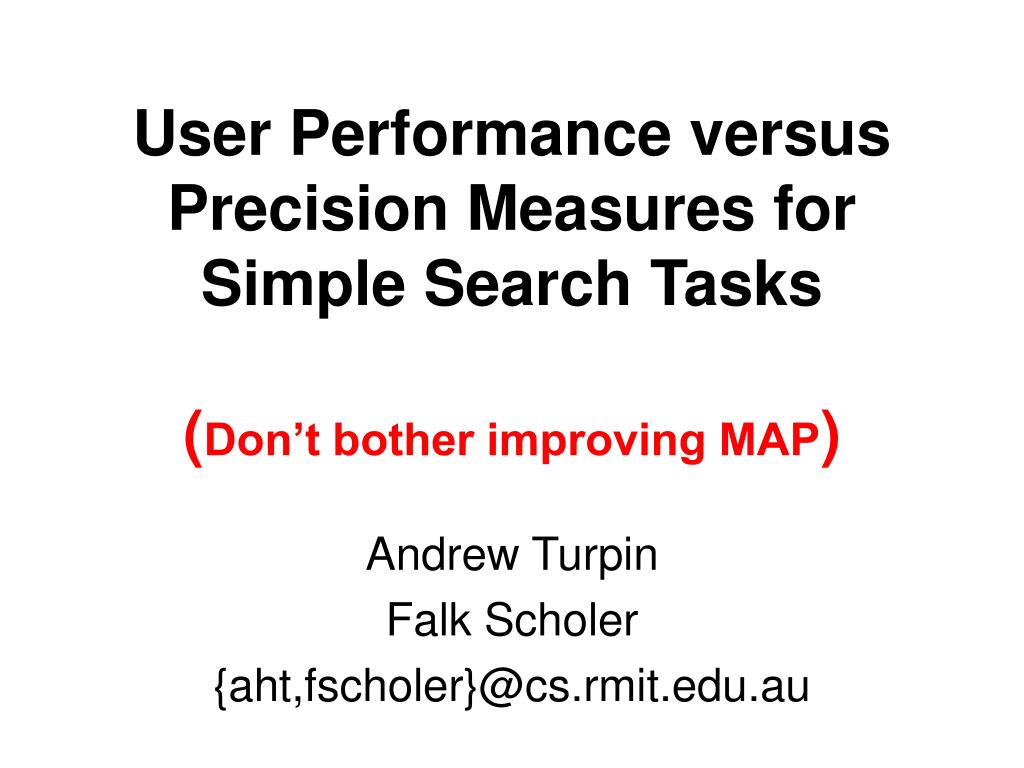 User Performance versus Precision Measures for Simple Search Tasks

(Don’t bother improving MAP)

Andrew Turpin
Falk Scholer
{aht,fscholer}@cs.rmit.edu.au